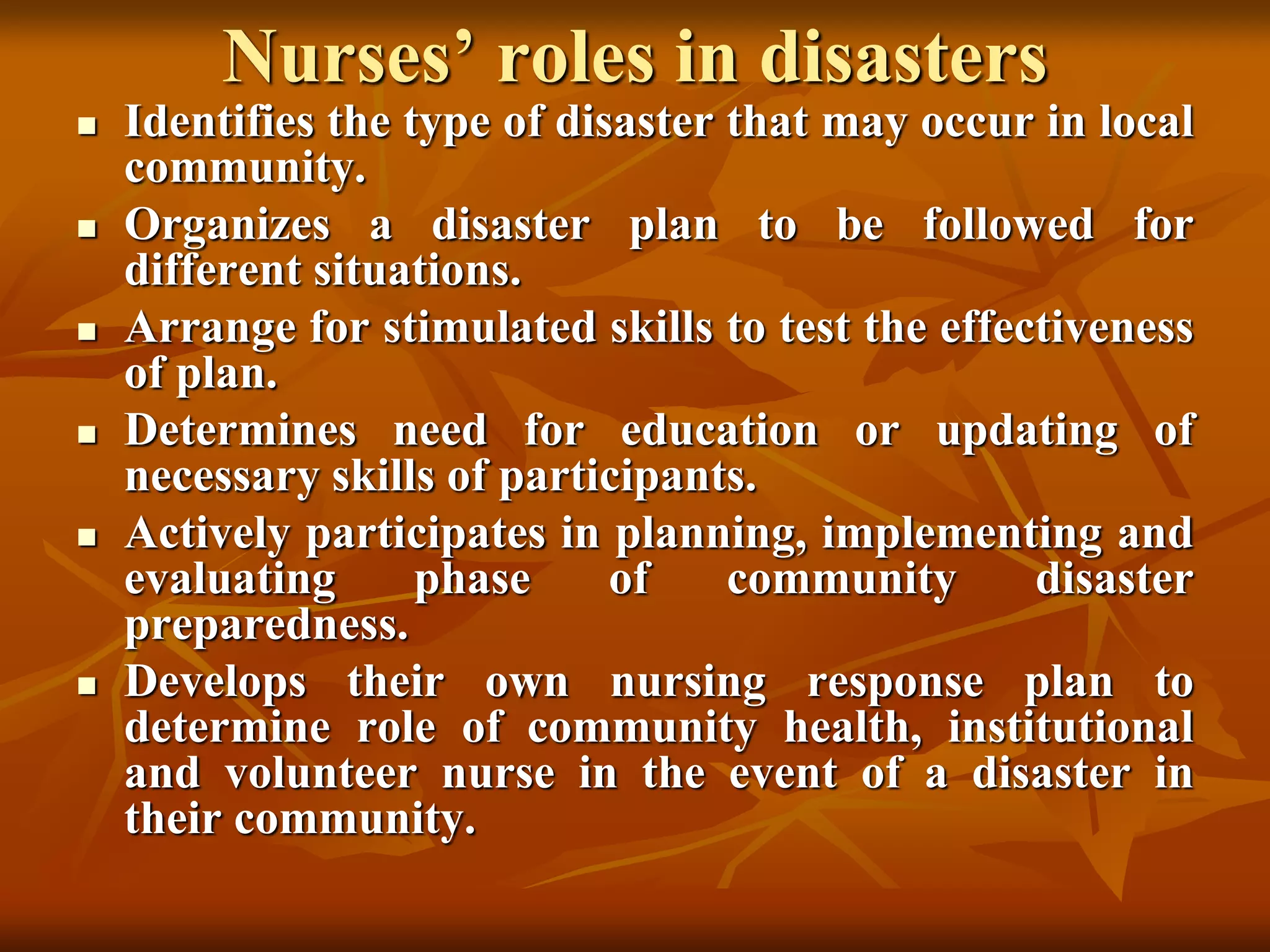 Nurses’ roles in disasters

- Identifies the type of disaster that may occur in local community.
- Organizes a disaster plan to be followed for different situations.
- Arrange for stimulated skills to test the effectiveness of plan.
- Determines need for education or updating of necessary skills of participants.
- Actively participates in planning, implementing and evaluating phase of community disaster preparedness.
- Develops their own nursing response plan to determine role of community health, institutional and volunteer nurse in the event of a disaster in their community.